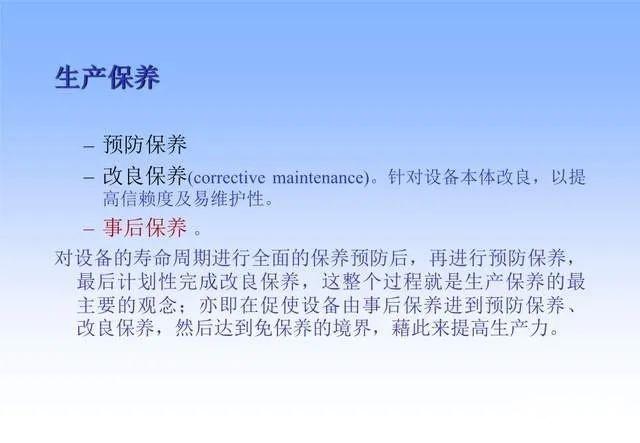 生产保养

– 预防保养
– 改良保养(corrective maintenance)。针对设备本体改良，以提高信赖度及易维护性。
– 事后保养 。

对设备的寿命周期进行全面的保养预防后，再进行预防保养，最后计划性完成改良保养，这整个过程就是生产保养的最主要的观念；亦即在促使设备由事后保养进到预防保养、改良保养，然后达到免保养的境界，藉此来提高生产力。